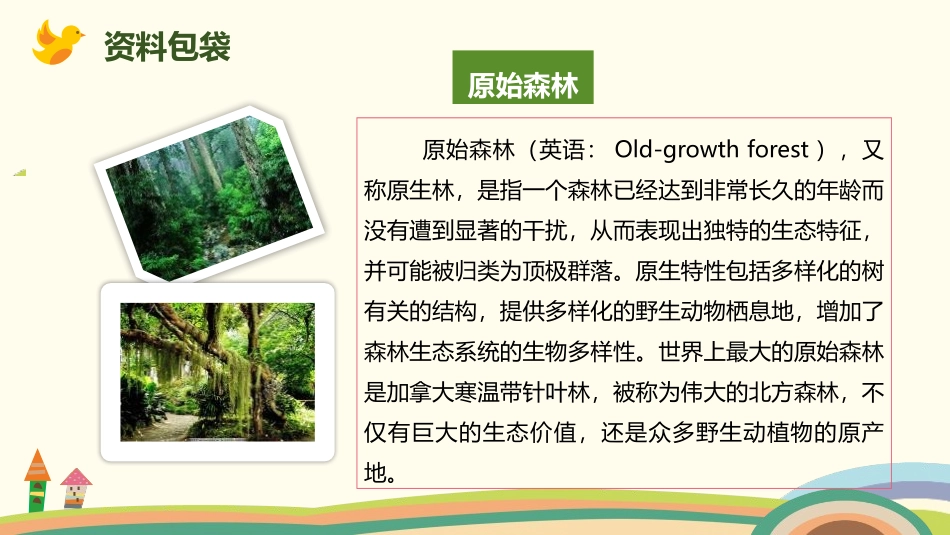 资料包袋

原始森林

原始森林（英语： Old-growth forest ），又称原生林，是指一个森林已经达到非常长久的年龄而没有遭到显著的干扰，从而表现出独特的生态特征，并可能被归类为顶极群落。原生特性包括多样化的树有关的结构，提供多样化的野生动物栖息地，增加了森林生态系统的生物多样性。世界上最大的原始森林是加拿大寒温带针叶林，被称为伟大的北方森林，不仅有巨大的生态价值，还是众多野生动植物的原产地。